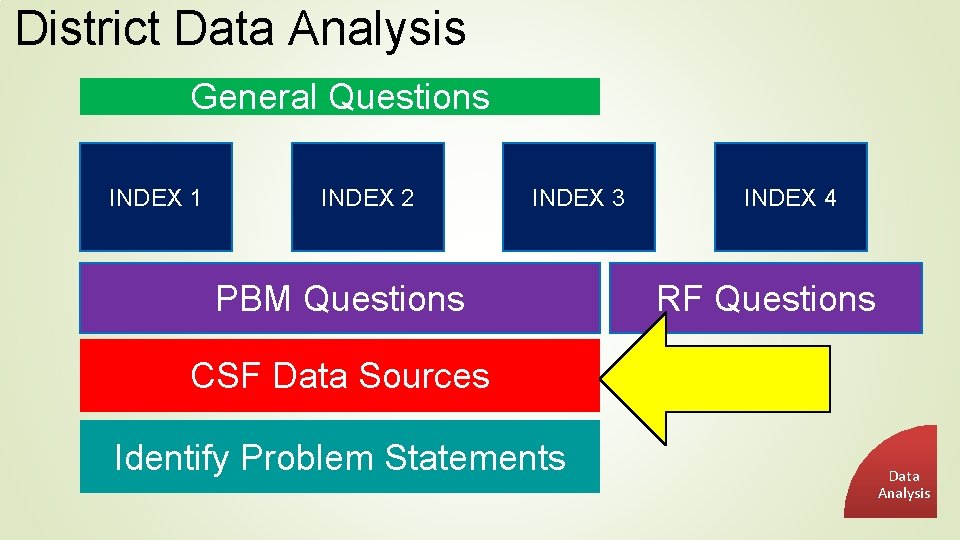 District Data Analysis

General Questions

INDEX 1

INDEX 2

INDEX 3

INDEX 4

PBM Questions

RF Questions

CSF Data Sources

Identify Problem Statements

Data Analysis